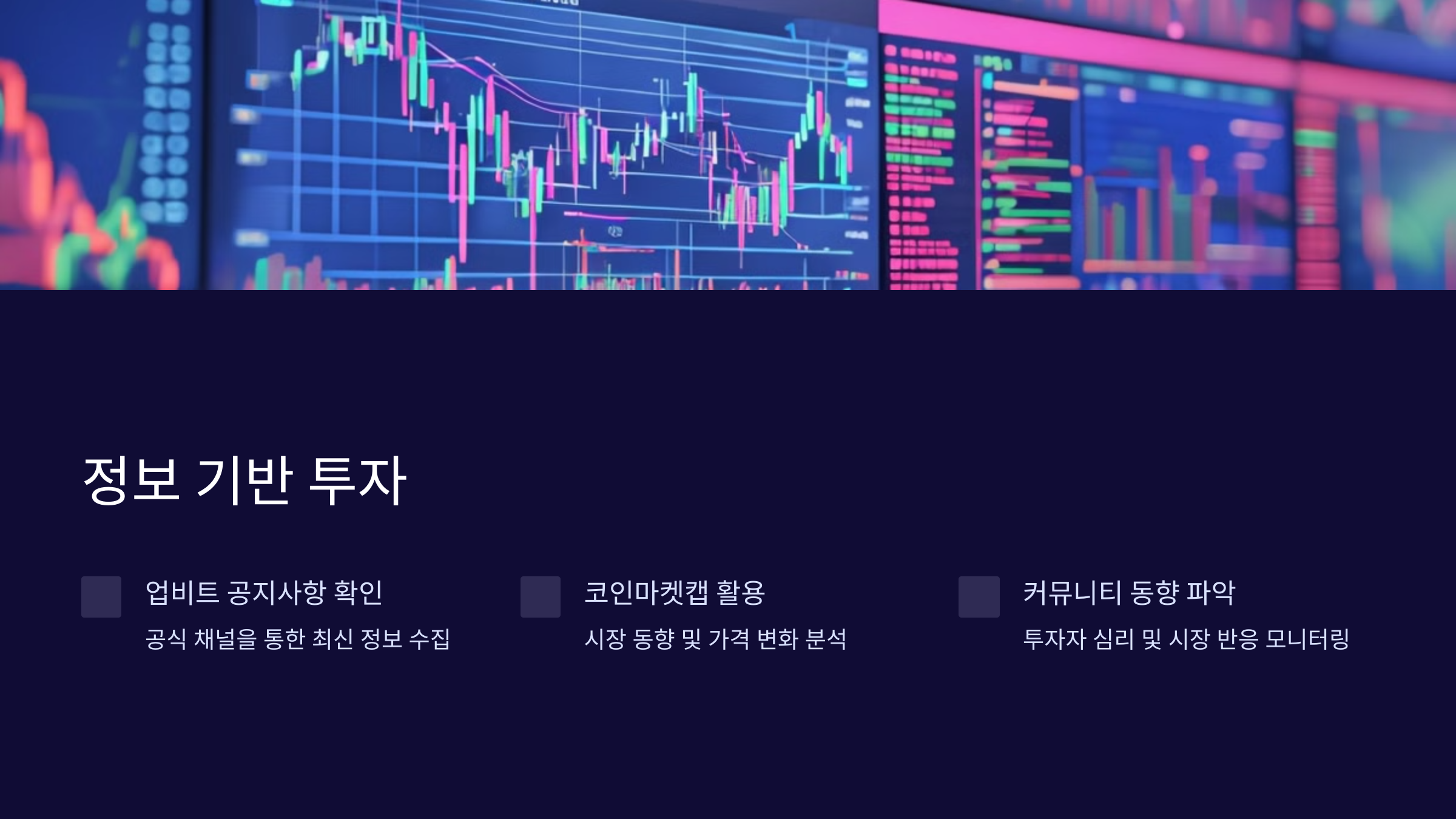 정보 기반 투자

업비트 공지사항 확인

공식 채널을 통한 최신 정보 수집

코인마켓캡 활용

시장 동향 및 가격 변화 분석

커뮤니티 동향 파악

투자자 심리 및 시장 반응 모니터링